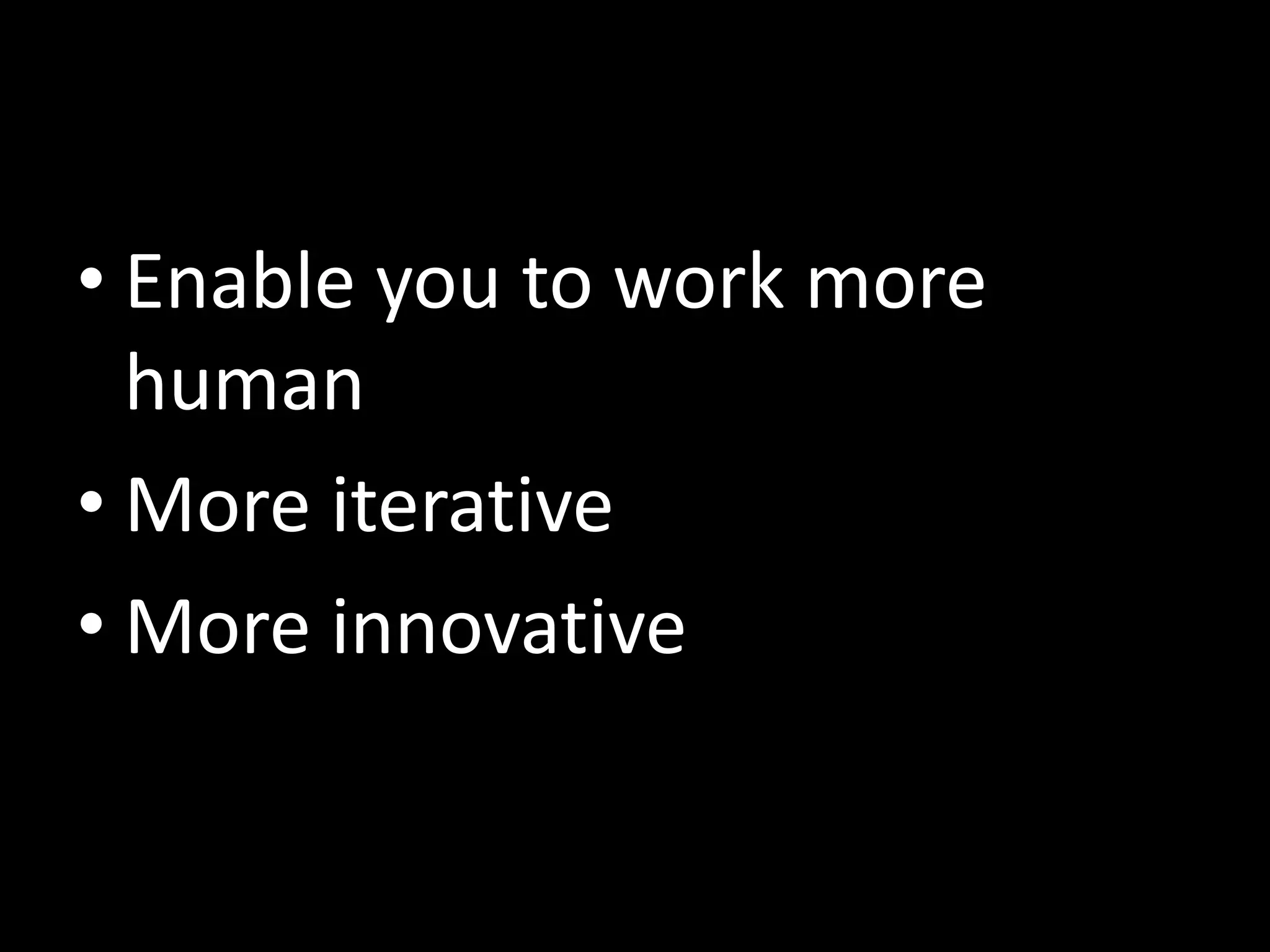 • Enable you to work more human
• More iterative
• More innovative